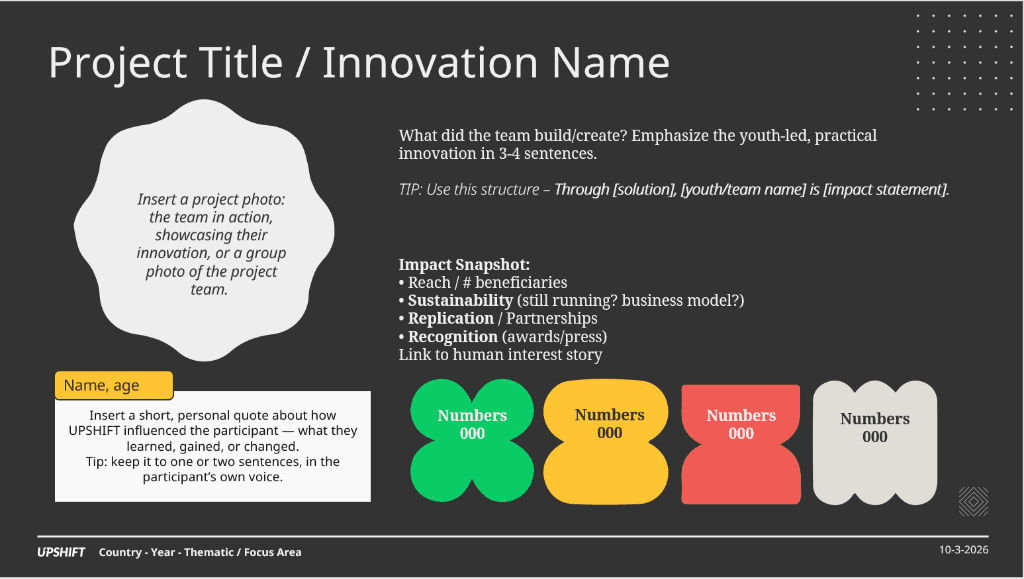 Project Title / Innovation Name

Insert a project photo: the team in action, showcasing their innovation, or a group photo of the project team.

What did the team build/create? Emphasize the youth-led, practical innovation in 3-4 sentences.

TIP: Use this structure – Through [solution], [youth/team name] is [impact statement].

Impact Snapshot:
• Reach / # beneficiaries
• Sustainability (still running? business model?)
• Replication / Partnerships
• Recognition (awards/press)
Link to human interest story

Name, age

Insert a short, personal quote about how UPSHIFT influenced the participant — what they learned, gained, or changed.
Tip: keep it to one or two sentences, in the participant's own voice.

Numbers
000

Numbers
000

Numbers
000

Numbers
000

UPSHIFT Country - Year - Thematic / Focus Area

10-3-2026